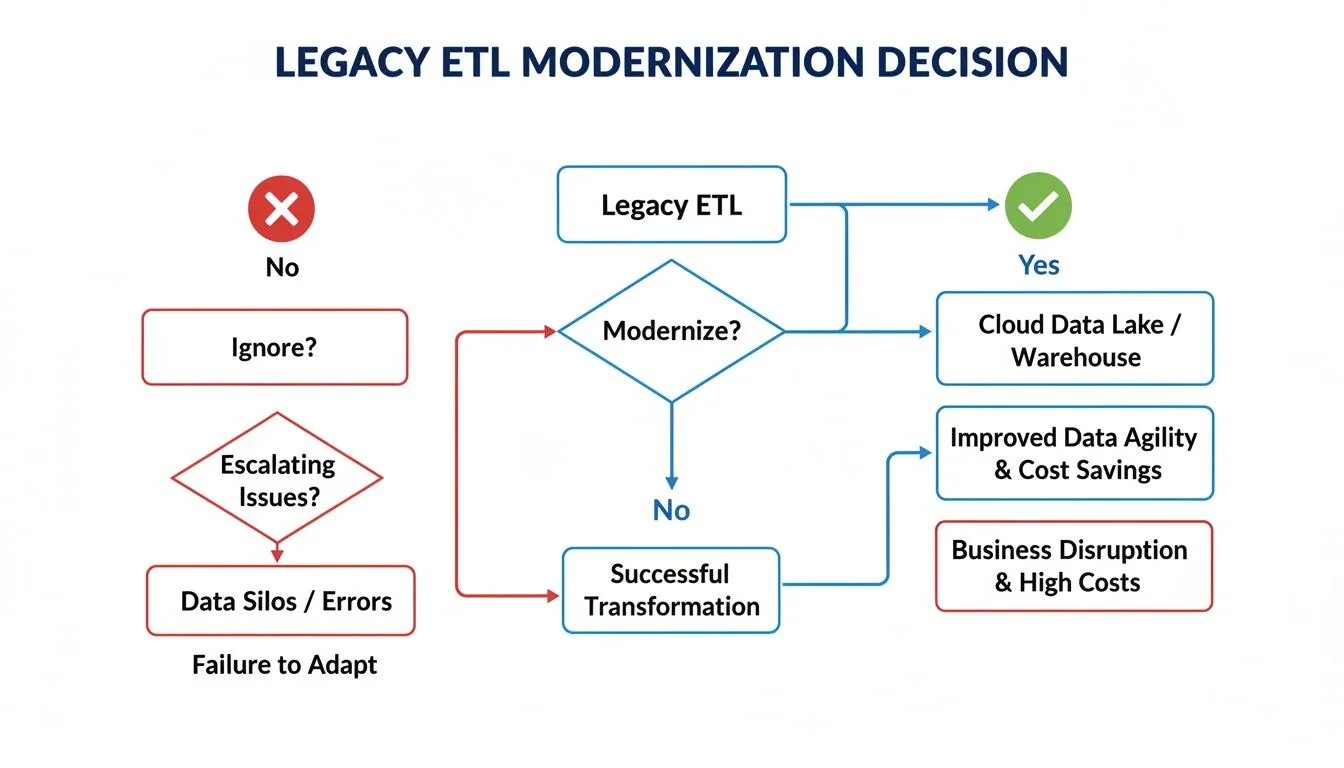 LEGACY ETL MODERNIZATION DECISION

No

Ignore?

Escalating Issues?

Data Silos / Errors

Failure to Adapt

Legacy ETL

Modernize?

No

Successful Transformation

Yes

Cloud Data Lake / Warehouse

Improved Data Agility & Cost Savings

Business Disruption & High Costs